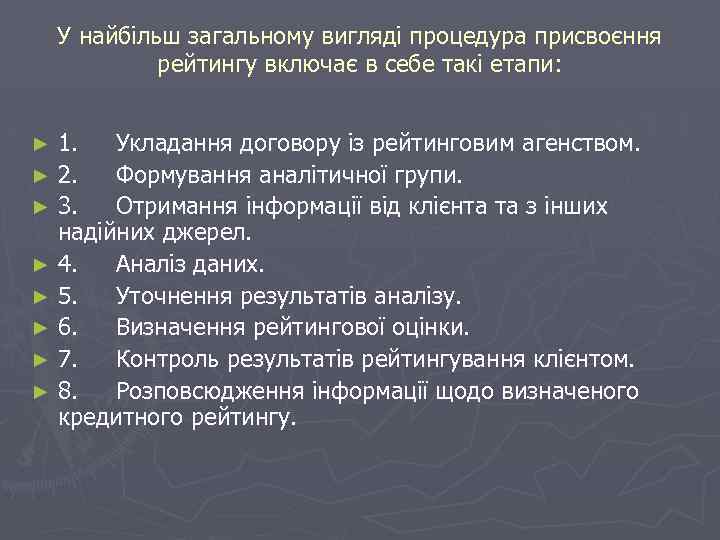 У найбільш загальному вигляді процедура присвоєння рейтингу включає в себе такі етапи:

► 1. Укладання договору із рейтинговим агенством.
► 2. Формування аналітичної групи.
► 3. Отримання інформації від клієнта та з інших надійних джерел.
► 4. Аналіз даних.
► 5. Уточнення результатів аналізу.
► 6. Визначення рейтингової оцінки.
► 7. Контроль результатів рейтингування клієнтом.
► 8. Розповсюдження інформації щодо визначеного кредитного рейтингу.